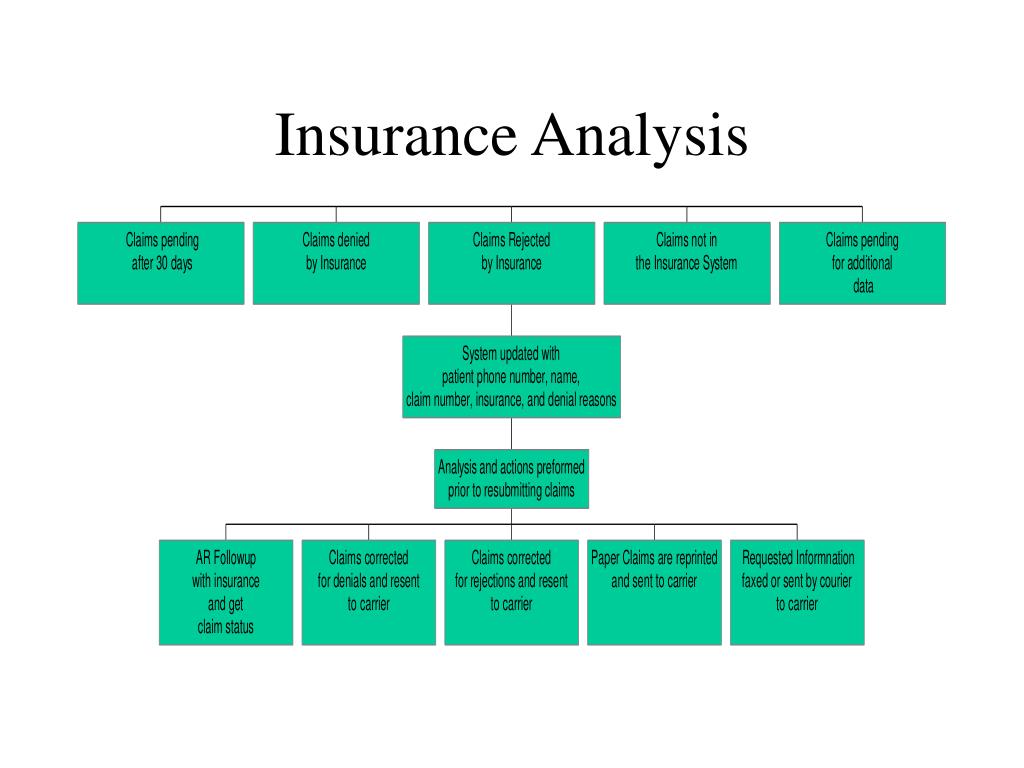 Insurance Analysis

Claims pending after 30 days

Claims denied by Insurance

Claims Rejected by Insurance

Claims not in the Insurance System

Claims pending for additional data

System updated with patient phone number, name, claim number, insurance, and denial reasons

Analysis and actions preformed prior to resubmitting claims

AR Followup with insurance and get claim status

Claims corrected for denials and resent to carrier

Claims corrected for rejections and resent to carrier

Paper Claims are reprinted and sent to carrier

Requested Informnation faxed or sent by courier to carrier